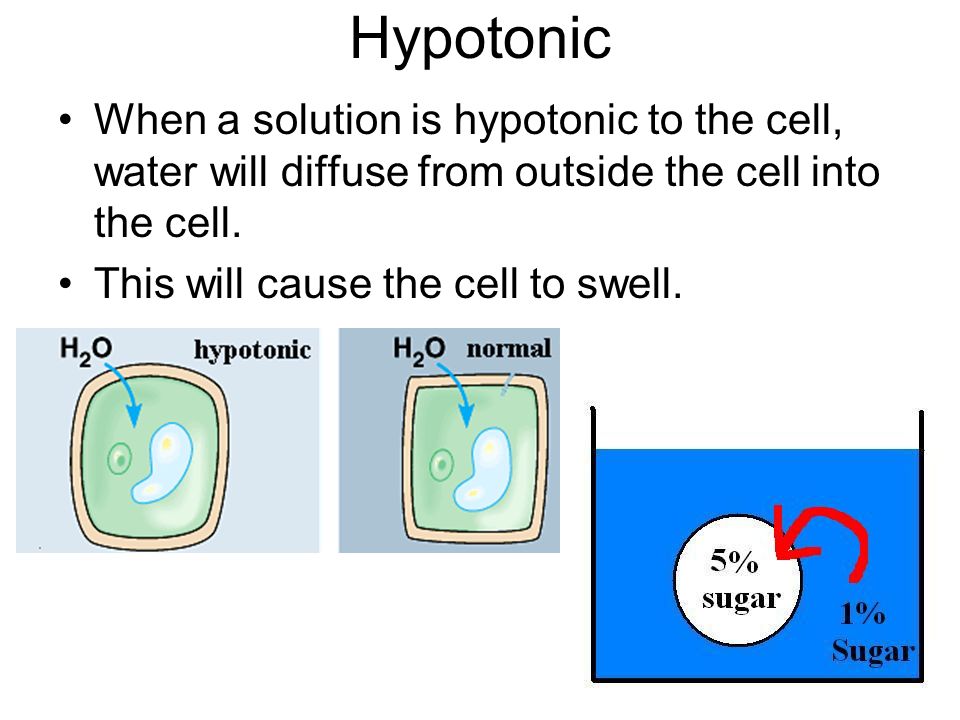 Hypotonic

• When a solution is hypotonic to the cell, water will diffuse from outside the cell into the cell.
• This will cause the cell to swell.

$H_2O$ hypotonic

$H_2O$ normal

5% sugar

1% Sugar